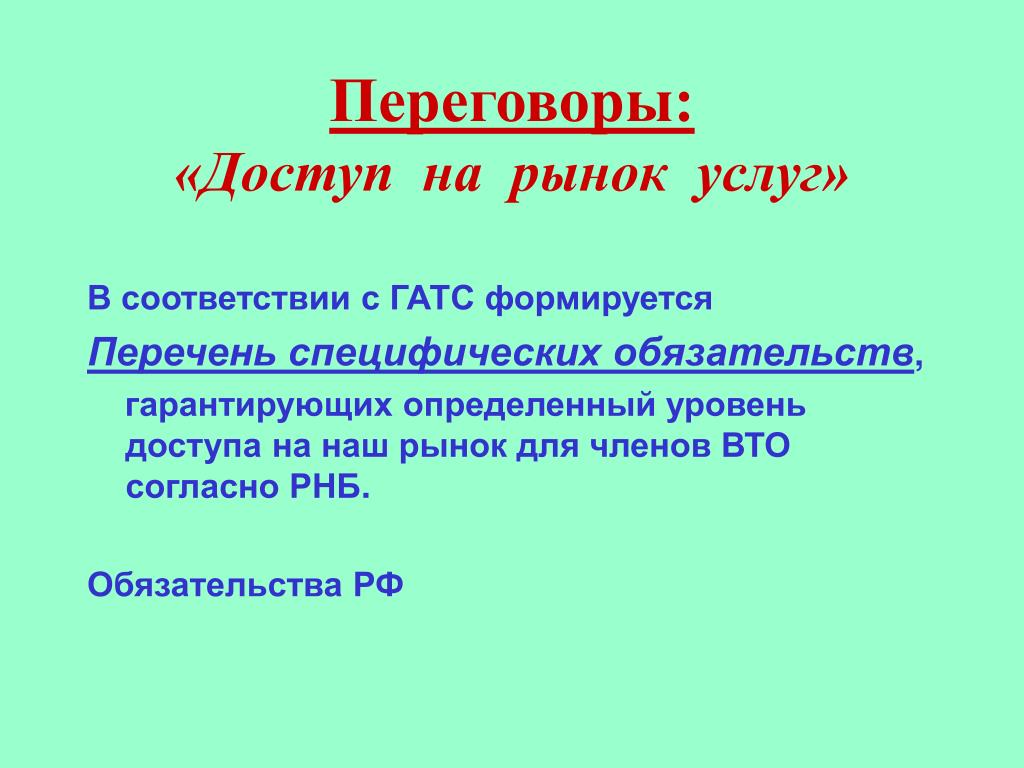 Переговоры:
«Доступ на рынок услуг»

В соответствии с ГАТС формируется

Перечень специфических обязательств, гарантирующих определенный уровень доступа на наш рынок для членов ВТО согласно РНБ.

Обязательства РФ